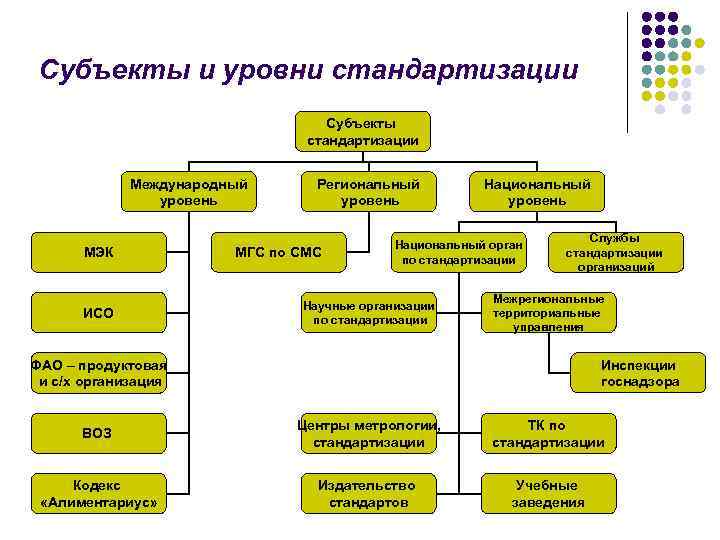 Субъекты и уровни стандартизации

Субъекты стандартизации

Международный уровень

Региональный уровень

Национальный уровень

МЭК

ИСО

ФАО – продуктовая и с/х организация

ВОЗ

Кодекс «Алиментариус»

МГС по СМС

Национальный орган по стандартизации

Службы стандартизации организаций

Научные организации по стандартизации

Межрегиональные территориальные управления

Инспекции госнадзора

Центры метрологии, стандартизации

ТК по стандартизации

Издательство стандартов

Учебные заведения